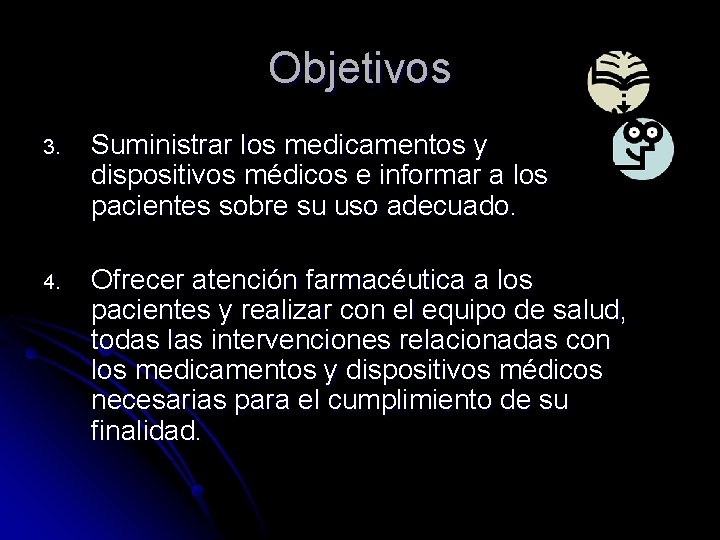 Objetivos

3. Suministrar los medicamentos y dispositivos médicos e informar a los pacientes sobre su uso adecuado.

4. Ofrecer atención farmacéutica a los pacientes y realizar con el equipo de salud, todas las intervenciones relacionadas con los medicamentos y dispositivos médicos necesarias para el cumplimiento de su finalidad.